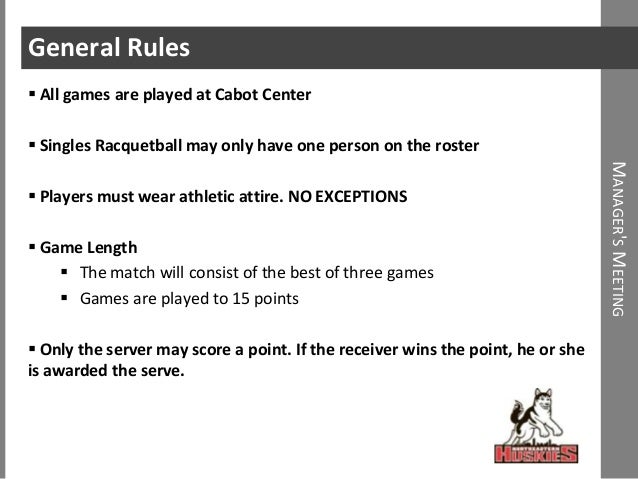 General Rules

▪ All games are played at Cabot Center

▪ Singles Racquetball may only have one person on the roster

▪ Players must wear athletic attire. NO EXCEPTIONS

▪ Game Length
▪ The match will consist of the best of three games
▪ Games are played to 15 points

▪ Only the server may score a point. If the receiver wins the point, he or she is awarded the serve.

MANAGER'S MEETING

NORTHEASTERN
HUSKIES